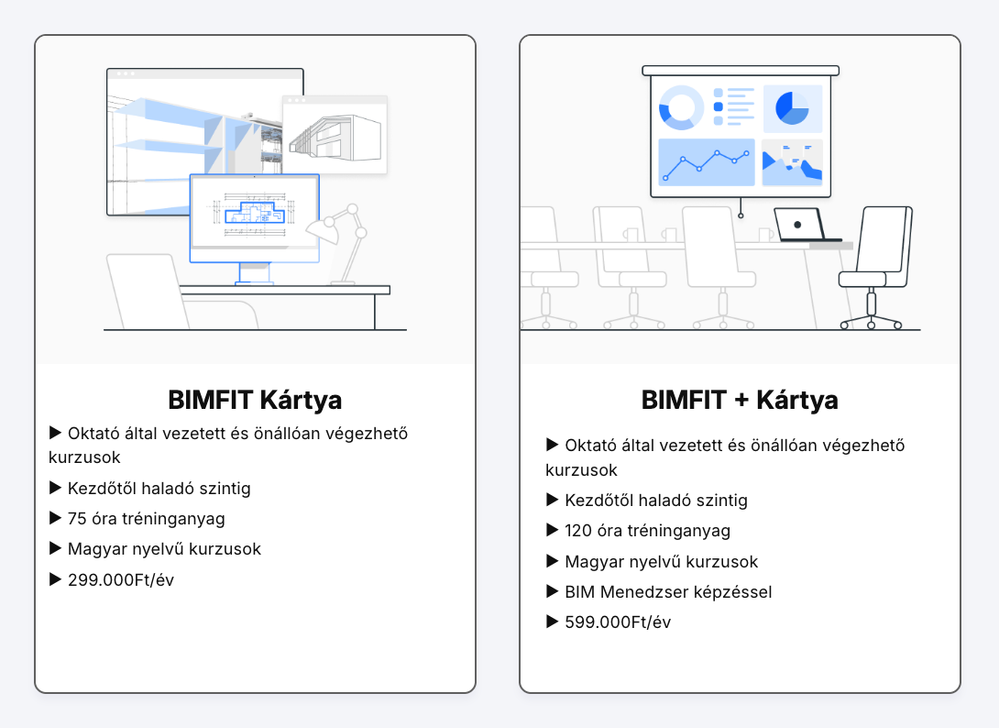 BIMFIT Kártya

▶ Oktató által vezetett és önállóan végezhető kurzusok

▶ Kezdőtől haladó szintig

▶ 75 óra tréninganyag

▶ Magyar nyelvű kurzusok

▶ 299.000Ft/év

BIMFIT + Kártya

▶ Oktató által vezetett és önállóan végezhető kurzusok

▶ Kezdőtől haladó szintig

▶ 120 óra tréninganyag

▶ Magyar nyelvű kurzusok

▶ BIM Menedzser képzéssel

▶ 599.000Ft/év